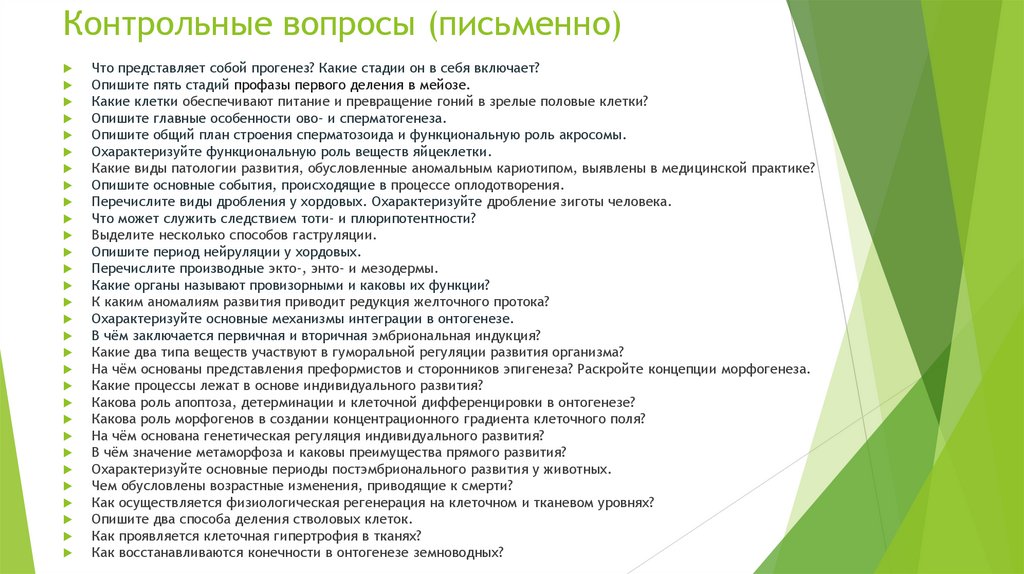 Контрольные вопросы (письменно)

Что представляет собой прогенез? Какие стадии он в себя включает?
Опишите пять стадий профазы первого деления в мейозе.
Какие клетки обеспечивают питание и превращение гоний в зрелые половые клетки?
Опишите главные особенности ово- и сперматогенеза.
Опишите общий план строения сперматозоида и функциональную роль акросомы.
Охарактеризуйте функциональную роль веществ яйцеклетки.
Какие виды патологии развития, обусловленные аномальным кариотипом, выявлены в медицинской практике?
Опишите основные события, происходящие в процессе оплодотворения.
Перечислите виды дробления у хордовых. Охарактеризуйте дробление зиготы человека.
Что может служить следствием тоти- и плюрипотентности?
Выделите несколько способов гаструляции.
Опишите период нейруляции у хордовых.
Перечислите производные экто-, энто- и мезодермы.
Какие органы называют провизорными и каковы их функции?
К каким аномалиям развития приводит редукция желточного протока?
Охарактеризуйте основные механизмы интеграции в онтогенезе.
В чём заключается первичная и вторичная эмбриональная индукция?
Какие два типа веществ участвуют в гуморальной регуляции развития организма?
На чём основаны представления преформистов и сторонников эпигенеза? Раскройте концепции морфогенеза.
Какие процессы лежат в основе индивидуального развития?
Какова роль апоптоза, детерминации и клеточной дифференцировки в онтогенезе?
Какова роль морфогенов в создании концентрационного градиента клеточного поля?
На чём основана генетическая регуляция индивидуального развития?
В чём значение метаморфоза и каковы преимущества прямого развития?
Охарактеризуйте основные периоды постэмбрионального развития у животных.
Чем обусловлены возрастные изменения, приводящие к смерти?
Как осуществляется физиологическая регенерация на клеточном и тканевом уровнях?
Опишите два способа деления стволовых клеток.
Как проявляется клеточная гипертрофия в тканях?
Как восстанавливаются конечности в онтогенезе земноводных?